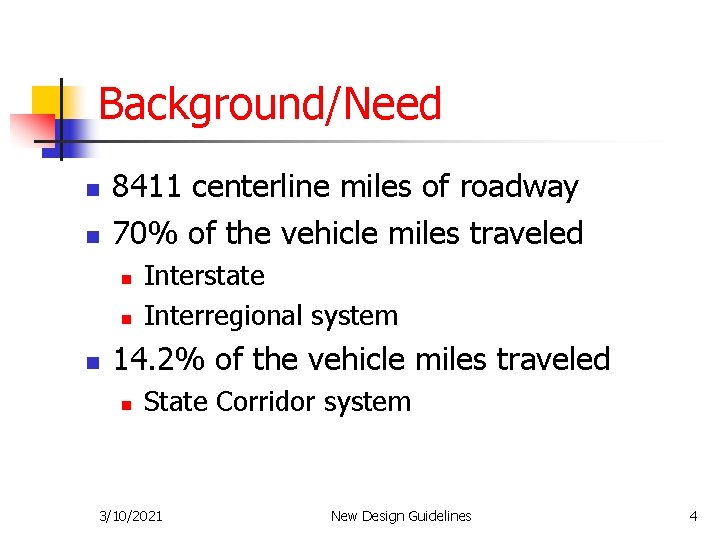 Background/Need

- 8411 centerline miles of roadway
- 70% of the vehicle miles traveled
  - Interstate
  - Interregional system
- 14.2% of the vehicle miles traveled
  - State Corridor system

3/10/2021 New Design Guidelines 4